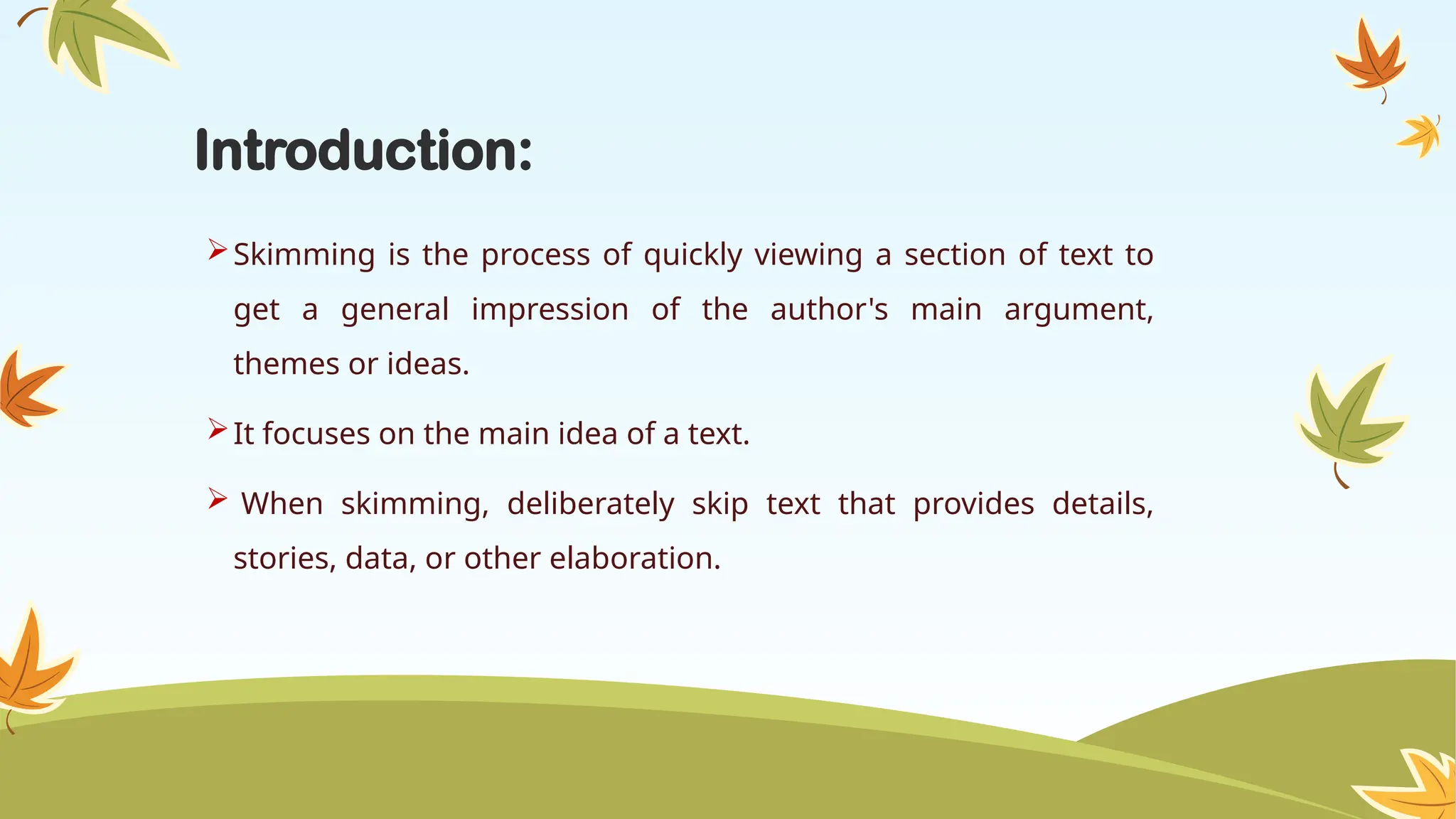 Introduction:

➢ Skimming is the process of quickly viewing a section of text to get a general impression of the author's main argument, themes or ideas.

➢ It focuses on the main idea of a text.

➢ When skimming, deliberately skip text that provides details, stories, data, or other elaboration.